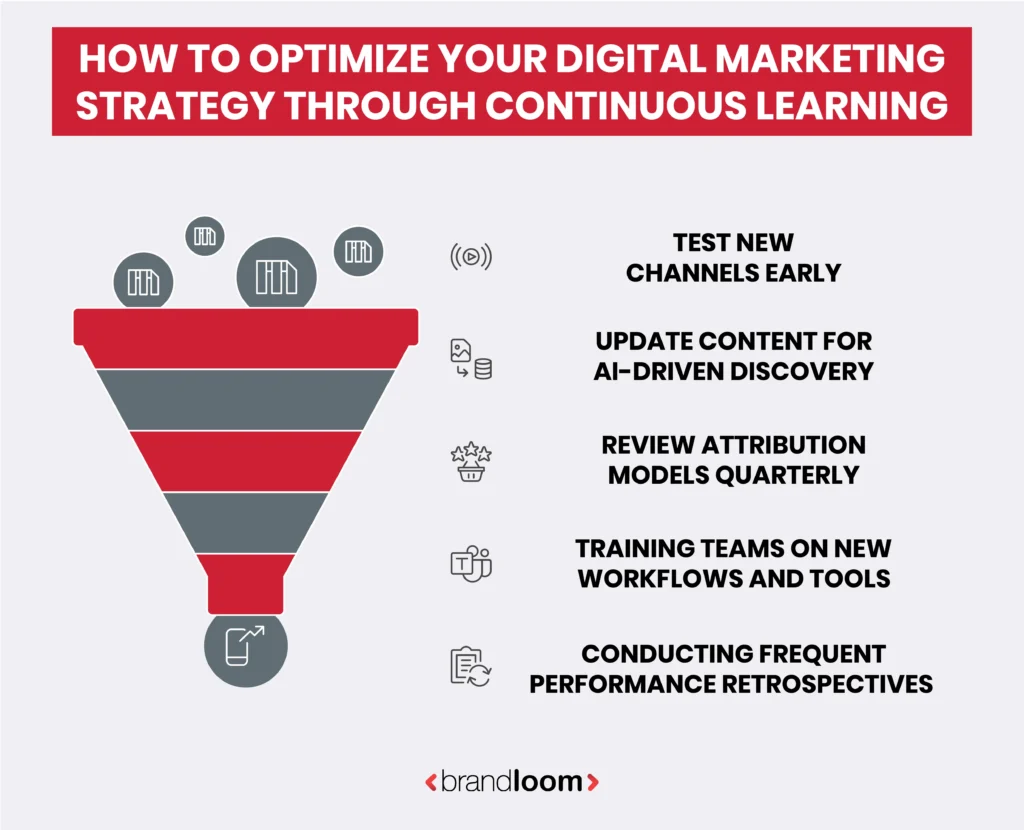 HOW TO OPTIMIZE YOUR DIGITAL MARKETING STRATEGY THROUGH CONTINUOUS LEARNING

TEST NEW CHANNELS EARLY

UPDATE CONTENT FOR AI-DRIVEN DISCOVERY

REVIEW ATTRIBUTION MODELS QUARTERLY

TRAINING TEAMS ON NEW WORKFLOWS AND TOOLS

CONDUCTING FREQUENT PERFORMANCE RETROSPECTIVES

<brandloom>